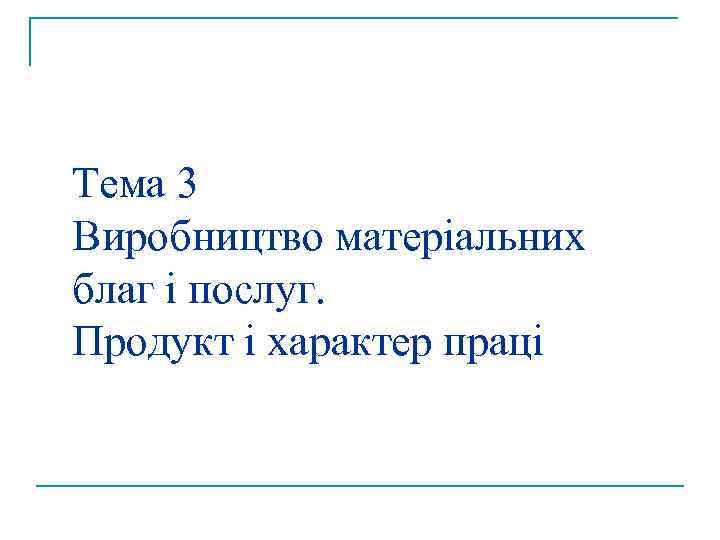 Тема 3
Виробництво матеріальних благ і послуг.
Продукт і характер праці